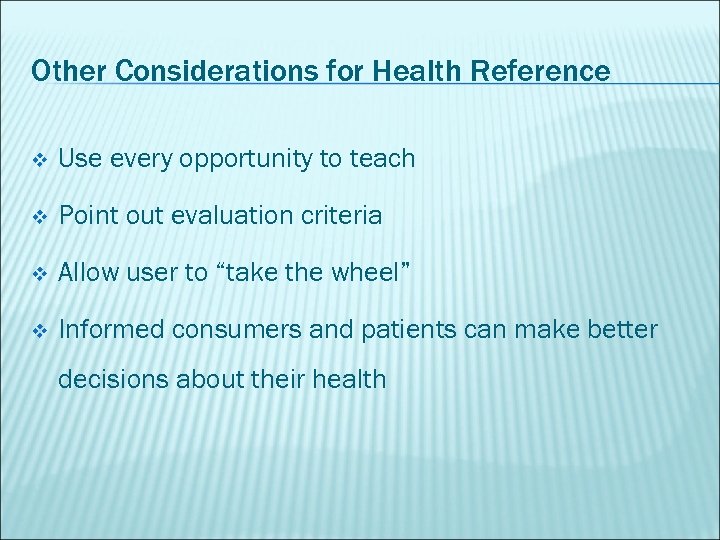 Other Considerations for Health Reference

❖ Use every opportunity to teach

❖ Point out evaluation criteria

❖ Allow user to “take the wheel”

❖ Informed consumers and patients can make better decisions about their health